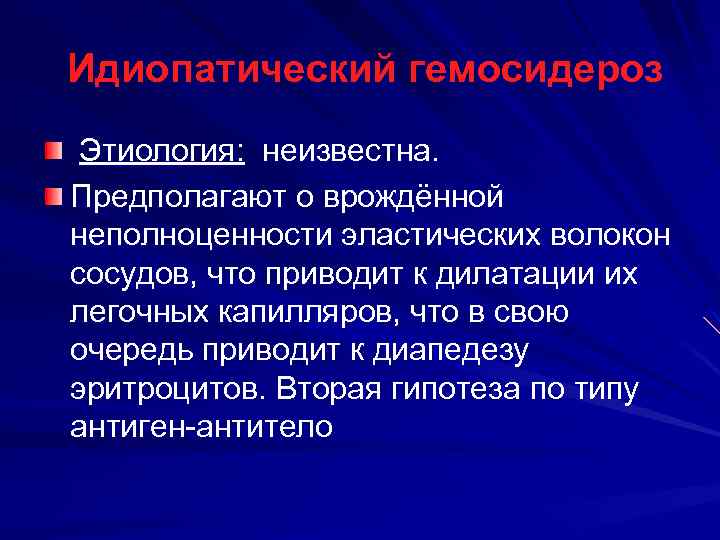 Идиопатический гемосидероз

Этиология: неизвестна.

Предполагают о врождённой неполноценности эластических волокон сосудов, что приводит к дилатации их легочных капилляров, что в свою очередь приводит к диапедезу эритроцитов. Вторая гипотеза по типу антиген-антитело